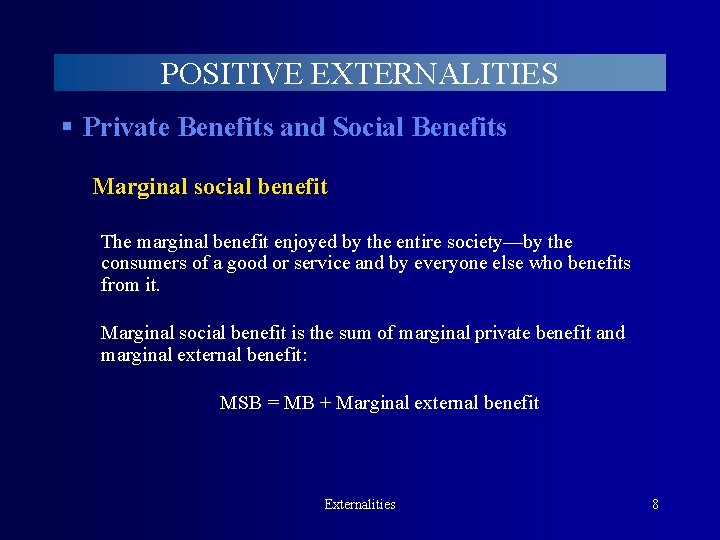 POSITIVE EXTERNALITIES

▪ Private Benefits and Social Benefits

Marginal social benefit

The marginal benefit enjoyed by the entire society—by the consumers of a good or service and by everyone else who benefits from it.

Marginal social benefit is the sum of marginal private benefit and marginal external benefit:

MSB = MB + Marginal external benefit

Externalities

8